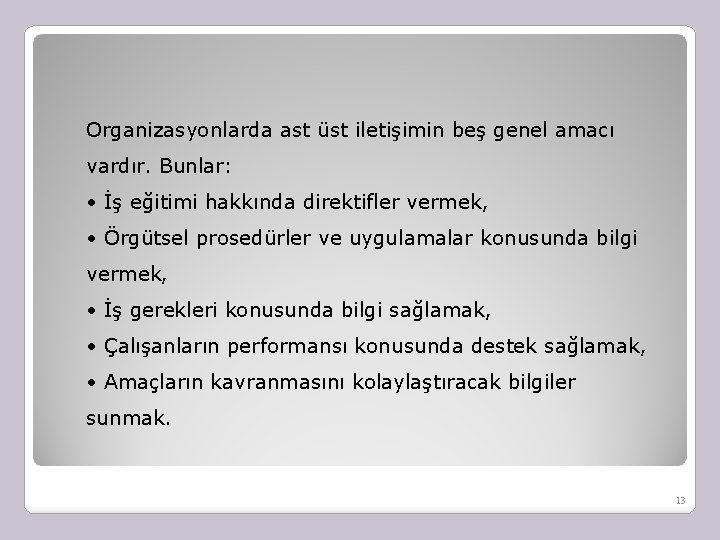 Organizasyonlarda ast üst iletişimin beş genel amacı vardır. Bunlar:

• İş eğitimi hakkında direktifler vermek,

• Örgütsel prosedürler ve uygulamalar konusunda bilgi vermek,

• İş gerekleri konusunda bilgi sağlamak,

• Çalışanların performansı konusunda destek sağlamak,

• Amaçların kavranmasını kolaylaştıracak bilgiler sunmak.

13